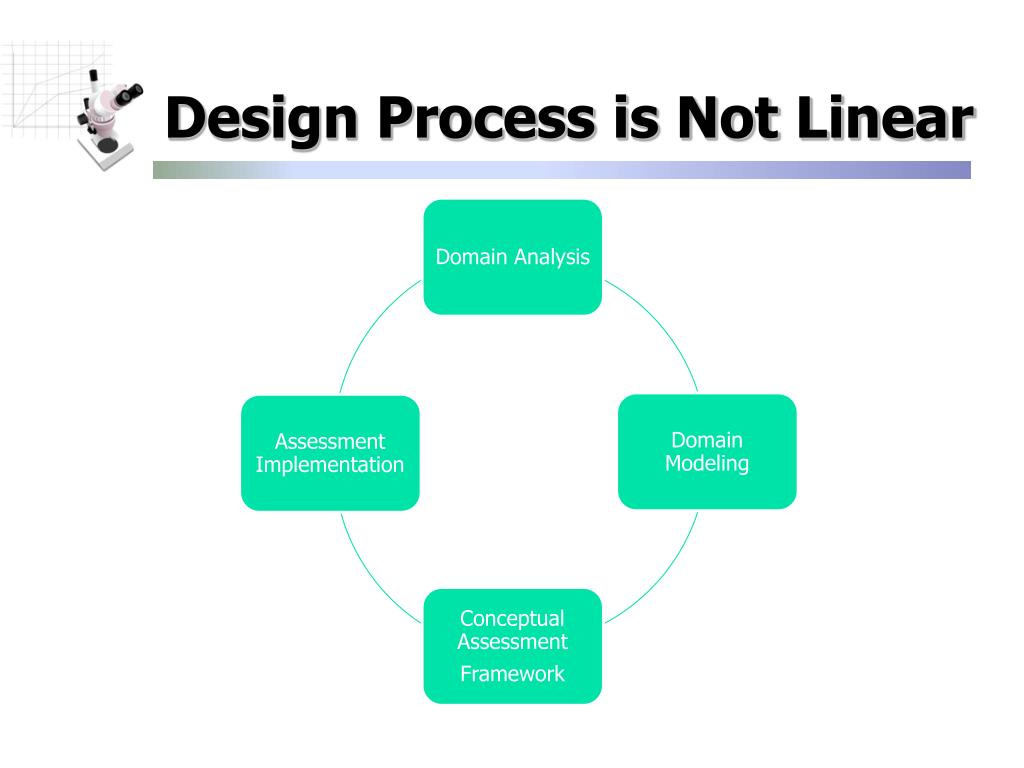 Design Process is Not Linear

Domain Analysis

Domain Modeling

Conceptual Assessment
Framework

Assessment Implementation